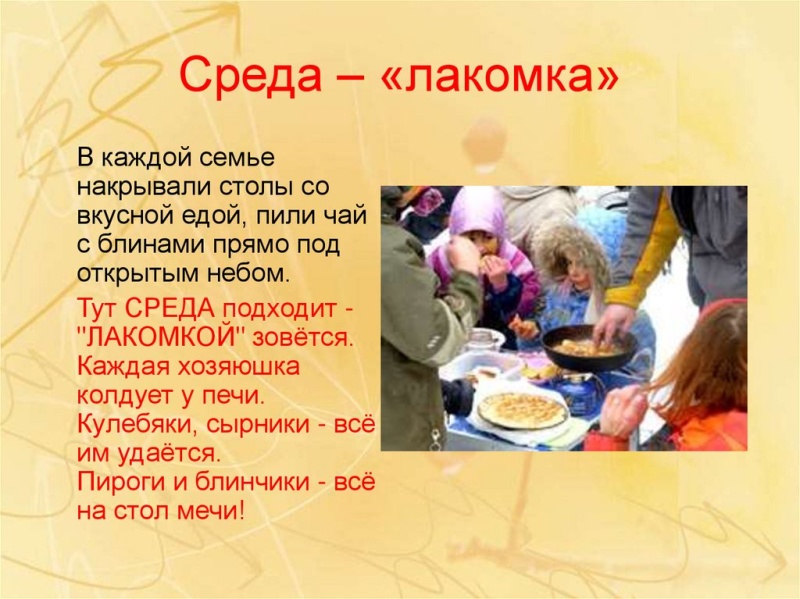 Среда – «лакомка»

В каждой семье накрывали столы со вкусной едой, пили чай с блинами прямо под открытым небом.

Тут СРЕДА подходит - "ЛАКОМКОЙ" зовётся.
Каждая хозяюшка колдует у печи.
Кулебяки, сырники - всё им удаётся.
Пироги и блинчики - всё на стол мечи!